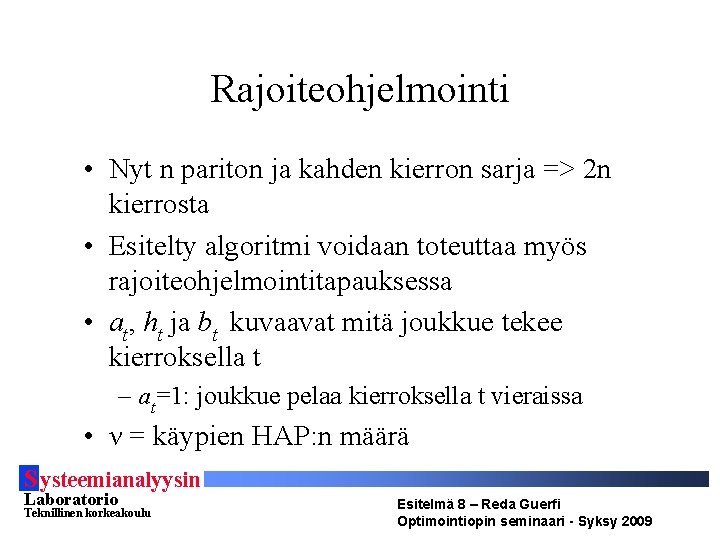 Rajoiteohjelmointi

• Nyt n pariton ja kahden kierron sarja => 2n kierrosta

• Esitelty algoritmi voidaan toteuttaa myös rajoiteohjelmointitapauksessa

• $a_t$, $h_t$ ja $b_t$ kuvaavat mitä joukkue tekee kierroksella t

– $a_t$=1: joukkue pelaa kierroksella t vieraissa

• $\nu$ = käypien HAP:n määrä

Systeemianalyysin
Laboratorio
Teknillinen korkeakoulu

Esitelmä 8 – Reda Guerfi
Optimointiopin seminaari - Syksy 2009